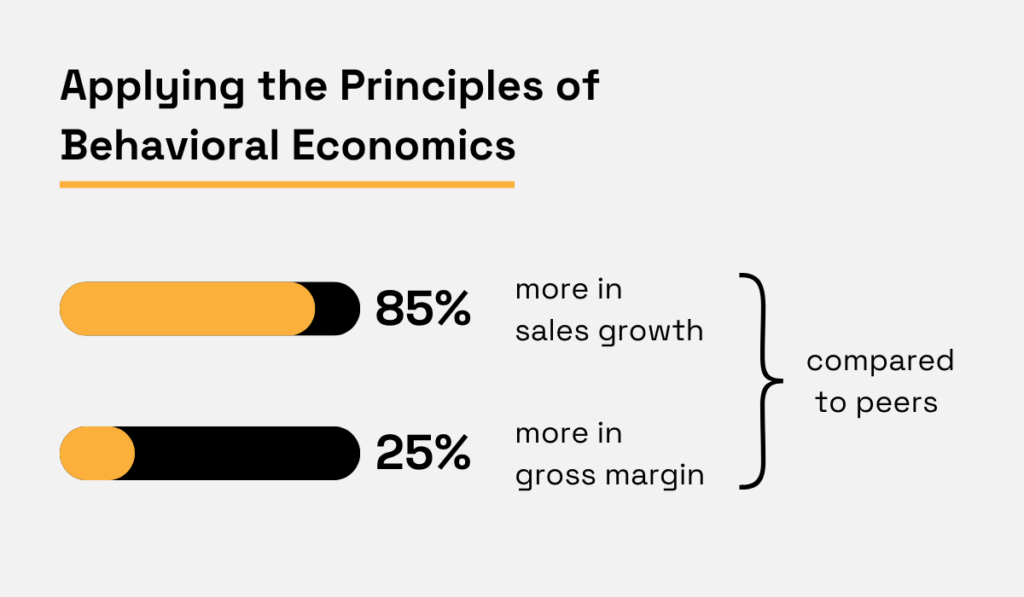 Applying the Principles of Behavioral Economics

85% more in sales growth

25% more in gross margin

compared to peers